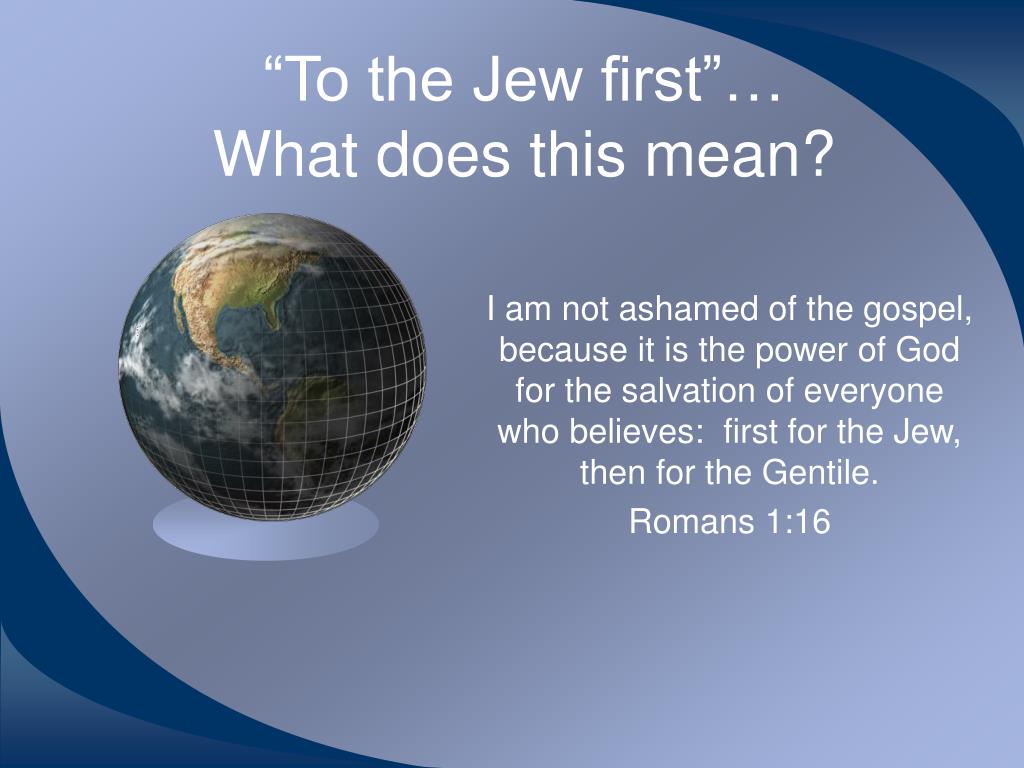 “To the Jew first”…
What does this mean?

I am not ashamed of the gospel, because it is the power of God for the salvation of everyone who believes:  first for the Jew, then for the Gentile.

Romans 1:16